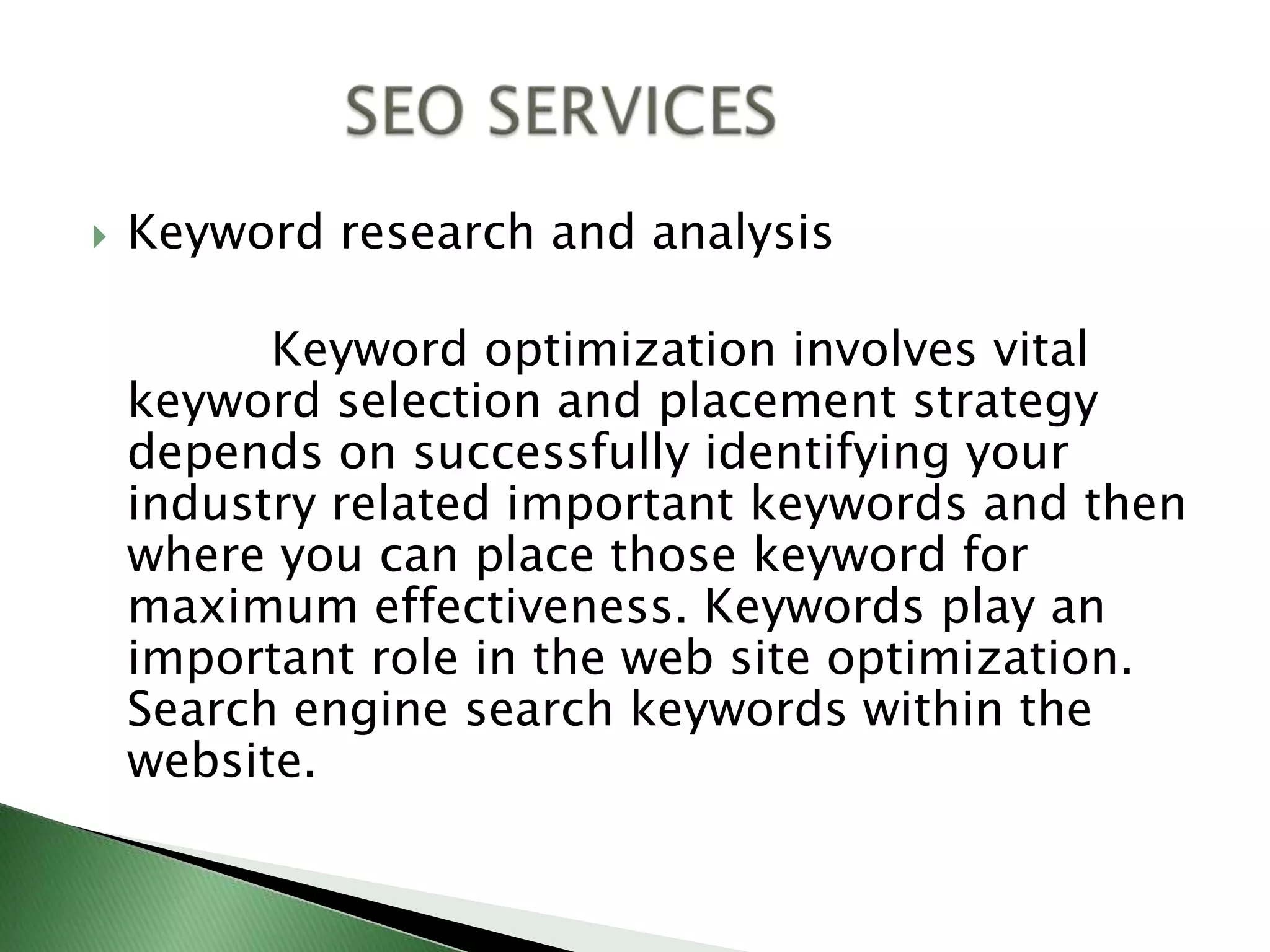 SEO SERVICES

Keyword research and analysis

Keyword optimization involves vital keyword selection and placement strategy depends on successfully identifying your industry related important keywords and then where you can place those keyword for maximum effectiveness. Keywords play an important role in the web site optimization. Search engine search keywords within the website.